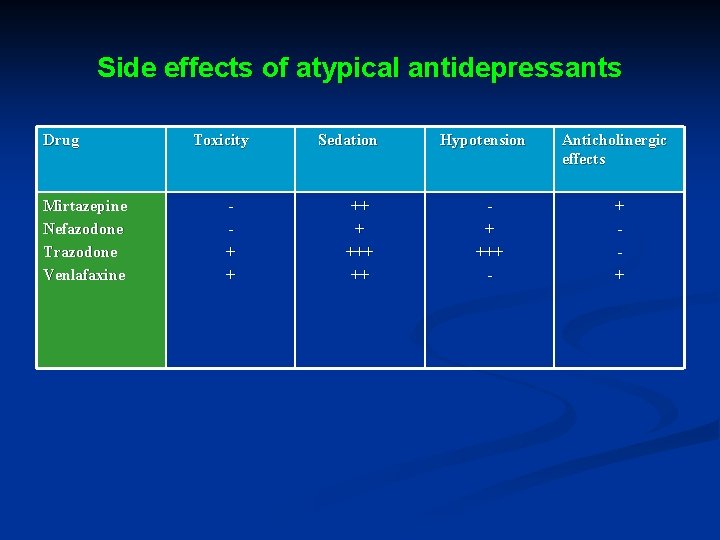 Side effects of atypical antidepressants

| Drug | Toxicity | Sedation | Hypotension | Anticholinergic effects |
|---|---|---|---|---|
| Mirtazepine | - | ++ | - | + |
| Nefazodone | - | + | + | - |
| Trazodone | + | +++ | +++ | - |
| Venlafaxine | + | ++ | - | + |